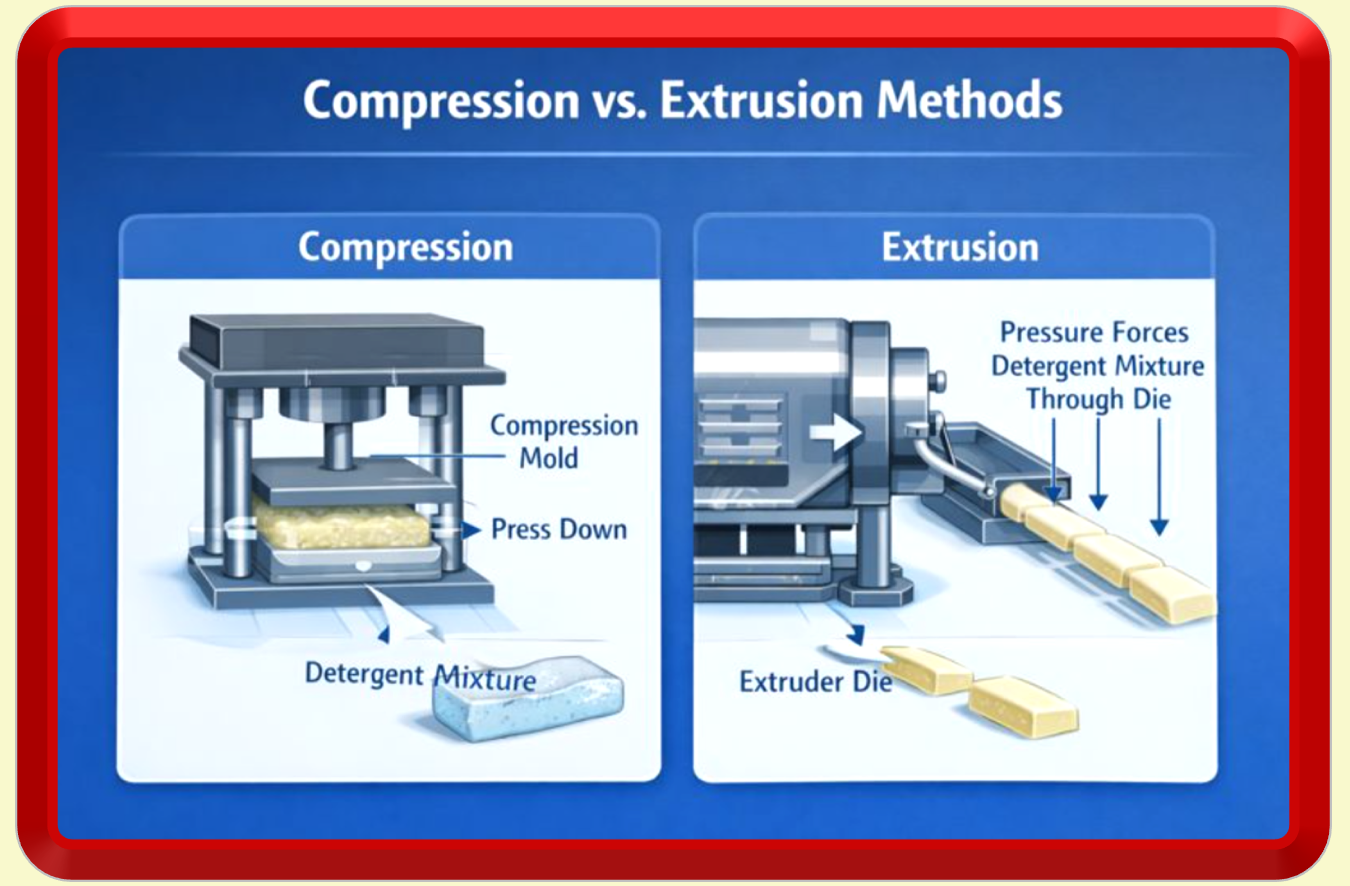 Compression vs. Extrusion Methods

Compression

Compression Mold

Press Down

Detergent Mixture

Extrusion

Pressure Forces Detergent Mixture Through Die

Extruder Die